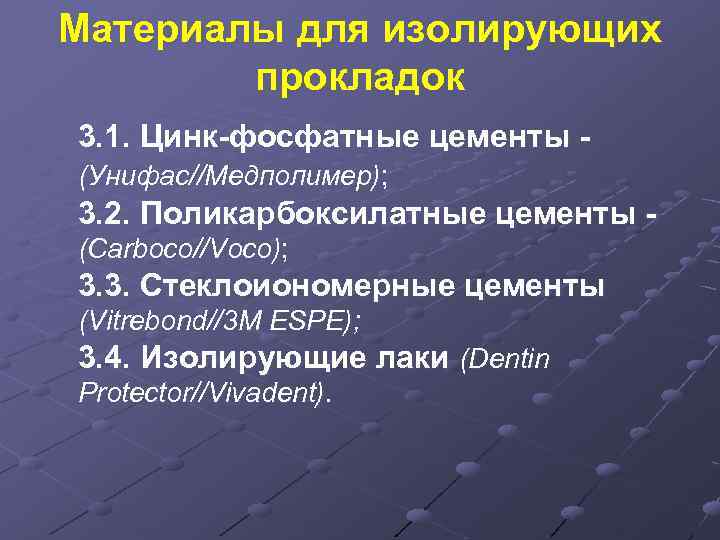 Материалы для изолирующих прокладок

3.1. Цинк-фосфатные цементы - (Унифас//Медполимер);
3.2. Поликарбоксилатные цементы - (Carboco//Voco);
3.3. Стеклоиономерные цементы (Vitrebond//3M ESPE);
3.4. Изолирующие лаки (Dentin Protector//Vivadent).